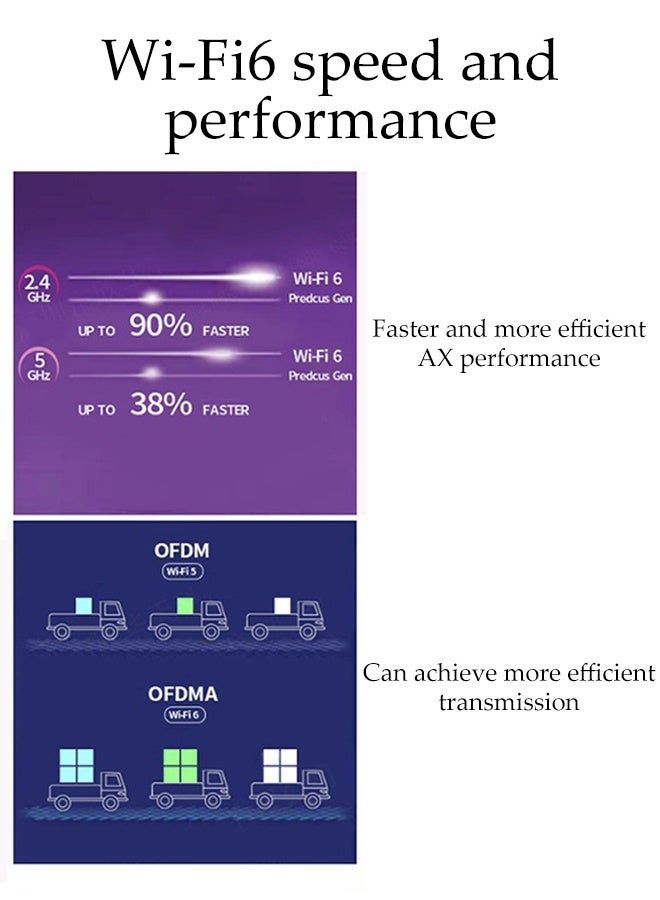 Wi-Fi6 speed and performance

2.4 GHz
Wi-Fi 6
Predcus Gen
UP TO 90% FASTER
5 GHz
Wi-Fi 6
Predcus Gen
UP TO 38% FASTER

Faster and more efficient AX performance

OFDM
Wi-Fi 5

OFDMA
Wi-Fi 6

Can achieve more efficient transmission